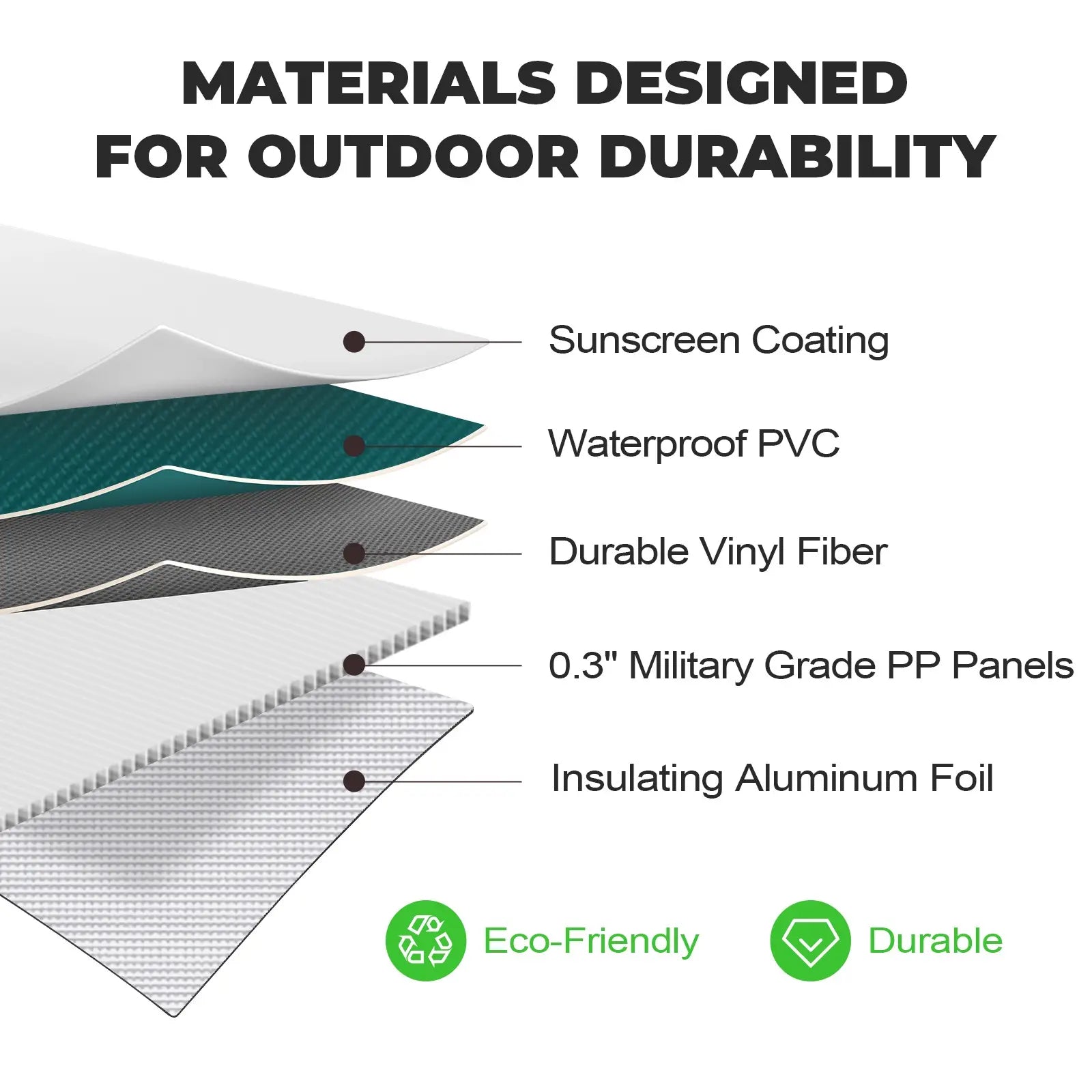 MATERIALS DESIGNED FOR OUTDOOR DURABILITY

Sunscreen Coating

Waterproof PVC

Durable Vinyl Fiber

0.3" Military Grade PP Panels

Insulating Aluminum Foil

Eco-Friendly

Durable